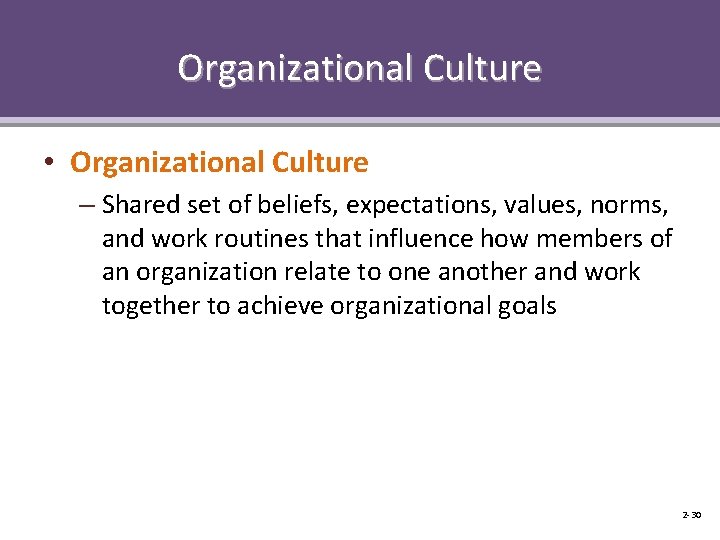 Organizational Culture

• Organizational Culture

– Shared set of beliefs, expectations, values, norms, and work routines that influence how members of an organization relate to one another and work together to achieve organizational goals

2-30